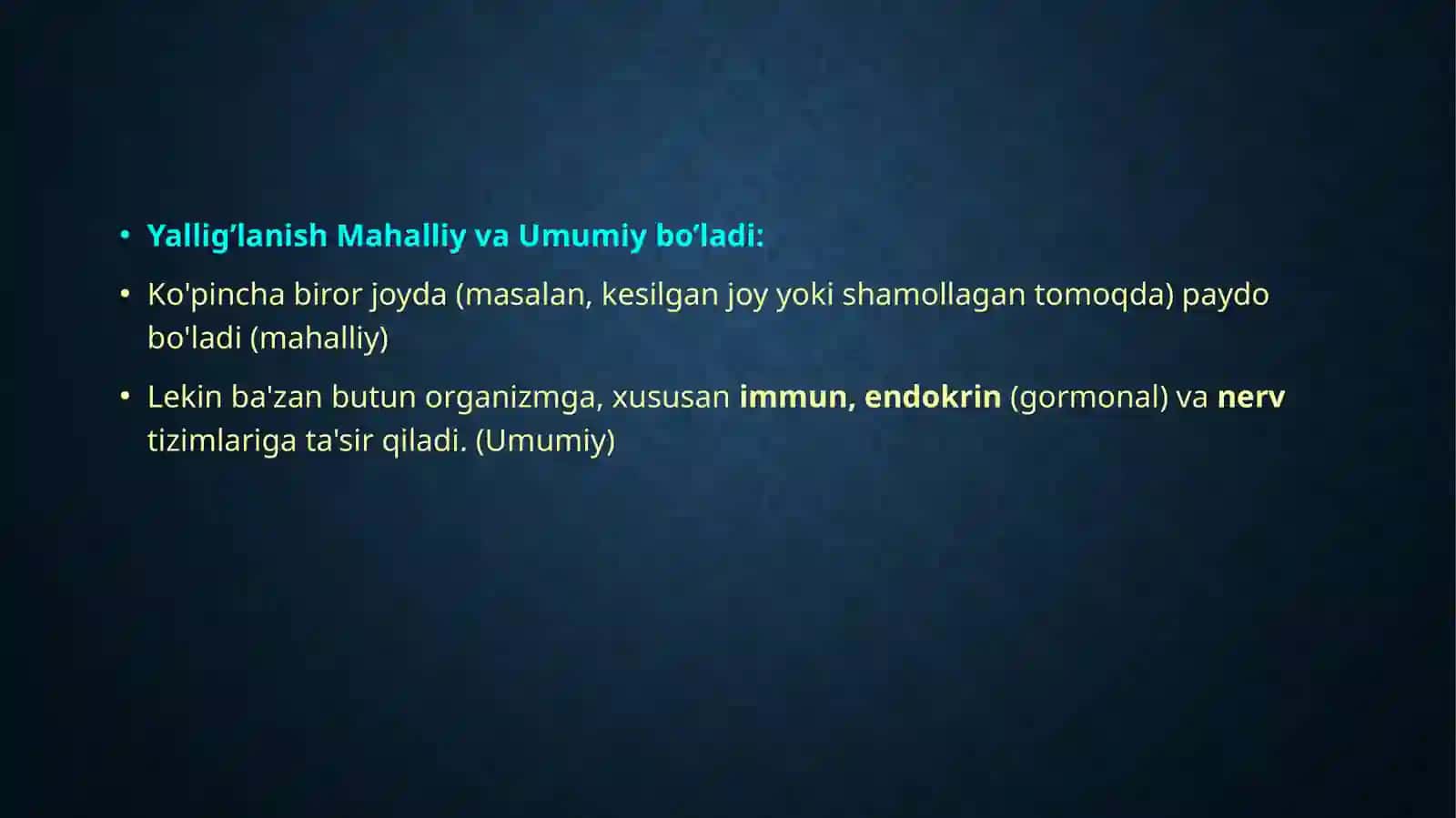 • Yallig’lanish Mahalliy va Umumiy bo’ladi:

• Ko'pincha biror joyda (masalan, kesilgan joy yoki shamollagan tomoqda) paydo bo'ladi (mahalliy)

• Lekin ba'zan butun organizmga, xususan immun, endokrin (gormonal) va nerv tizimlariga ta'sir qiladi. (Umumiy)